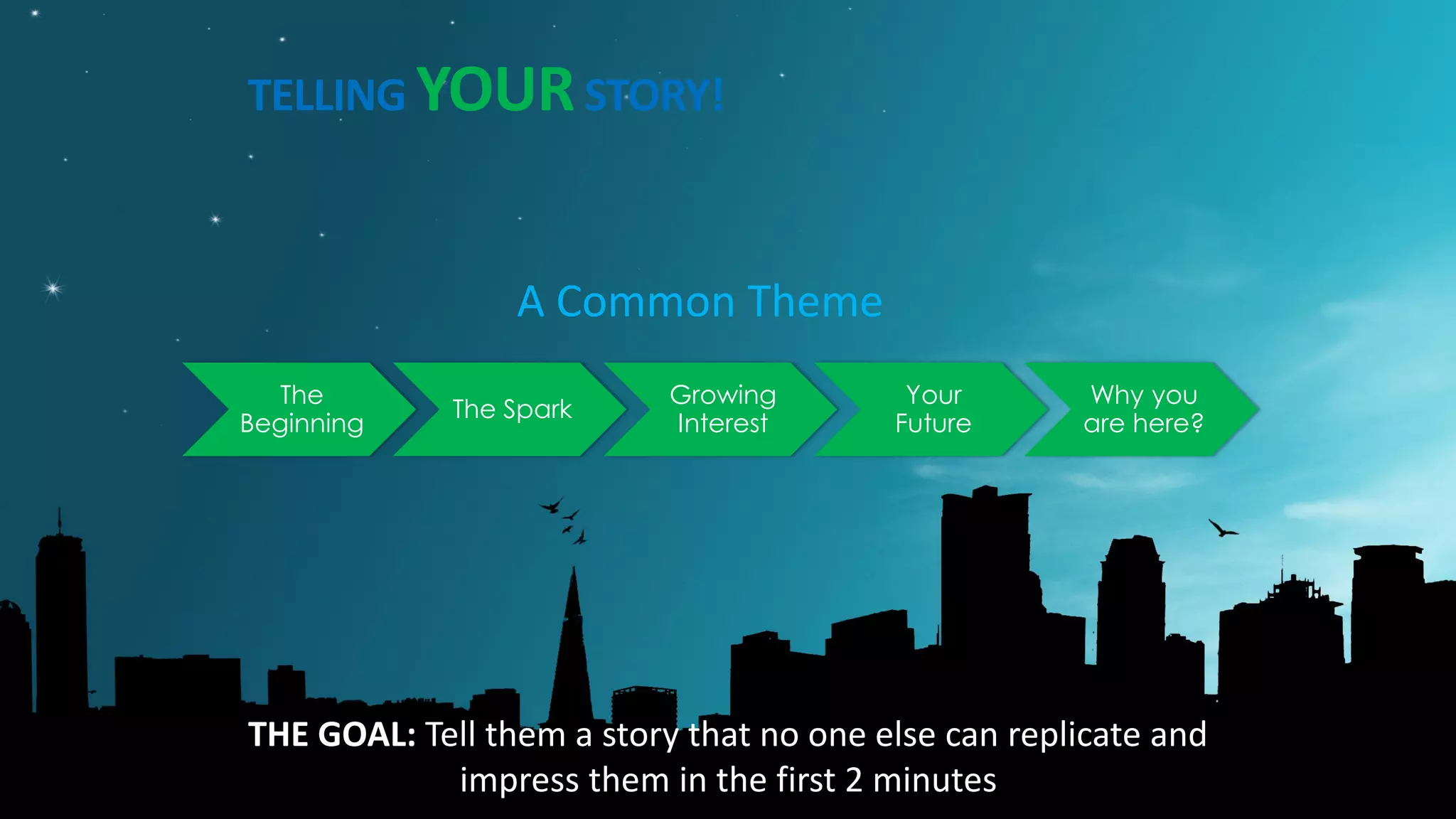 TELLING YOUR STORY!

A Common Theme

The Beginning

The Spark

Growing Interest

Your Future

Why you are here?

THE GOAL: Tell them a story that no one else can replicate and impress them in the first 2 minutes